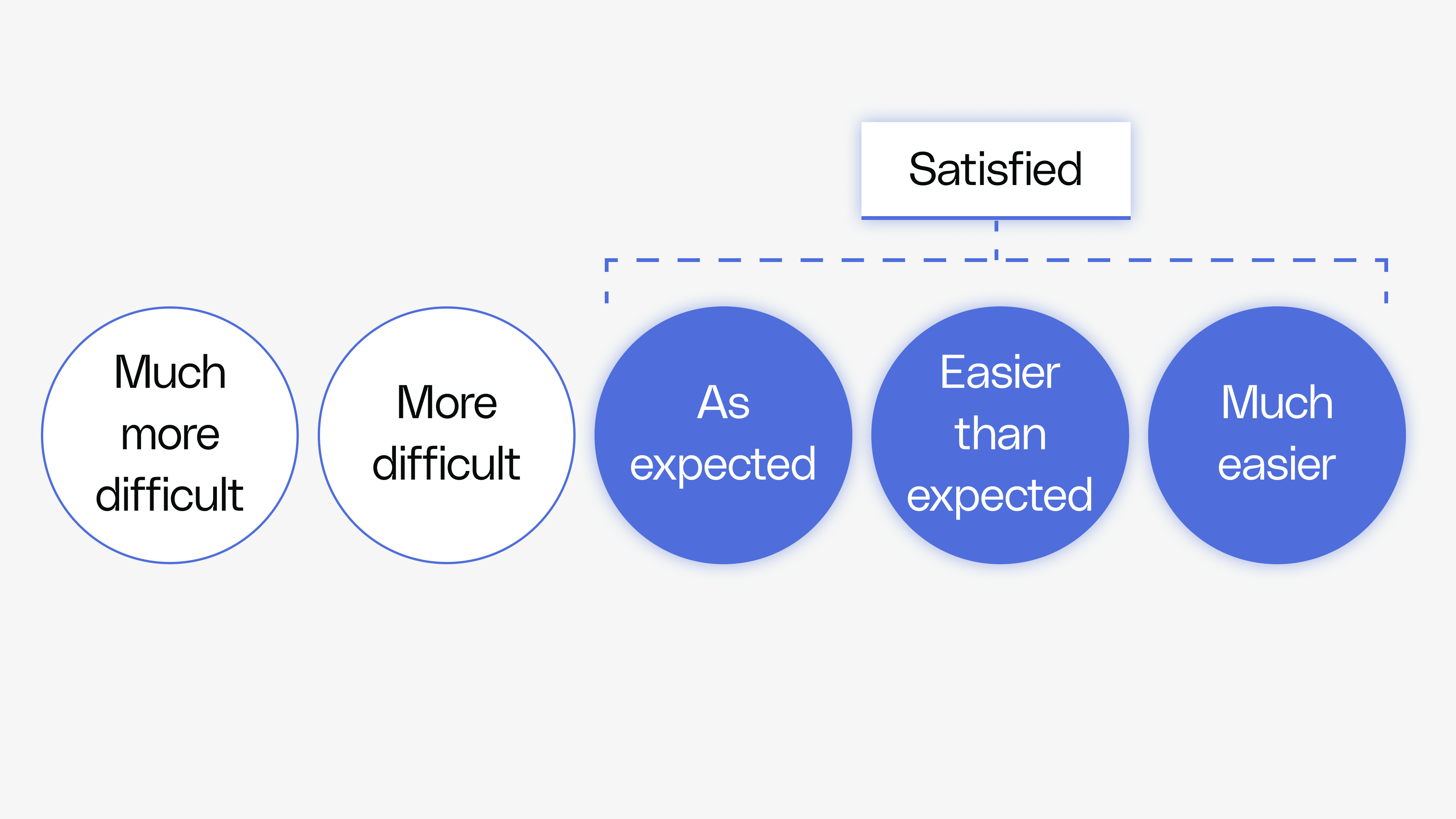 Satisfied

Much more difficult

More difficult

As expected

Easier than expected

Much easier